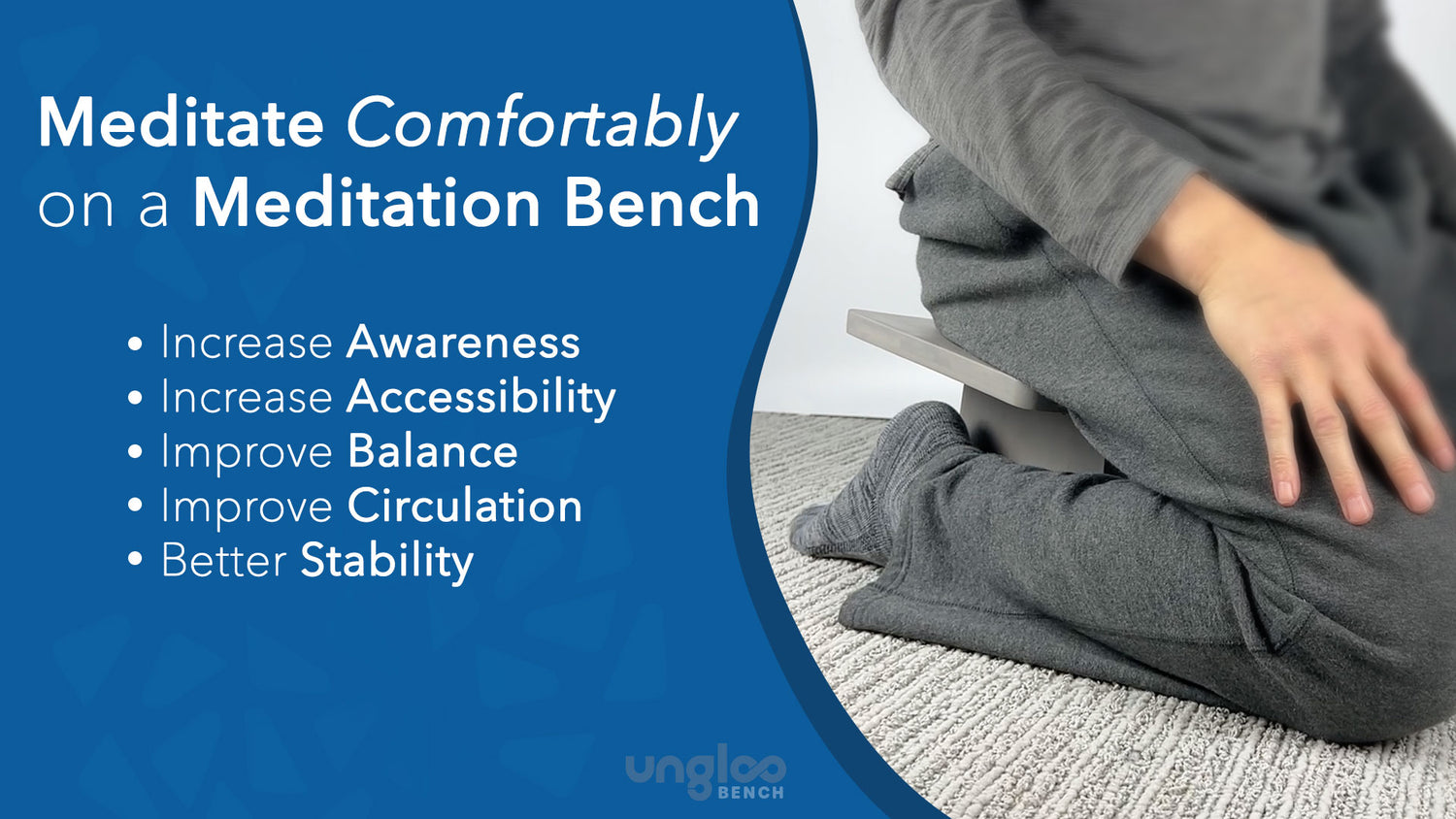 Meditate Comfortably on a Meditation Bench

• Increase Awareness
• Increase Accessibility
• Improve Balance
• Improve Circulation
• Better Stability

ungloo BENCH